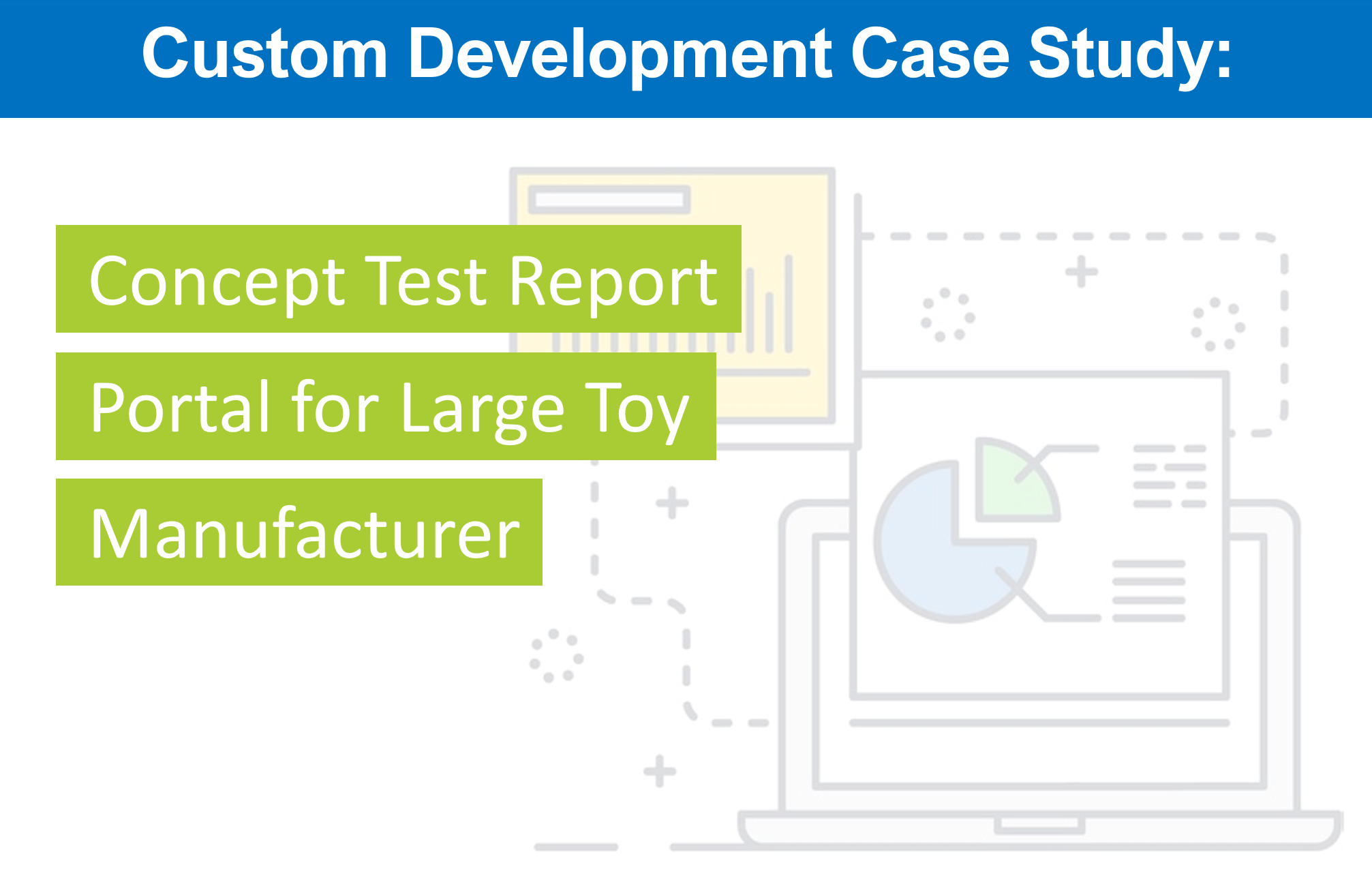 Custom Development Case Study:

Concept Test Report Portal for Large Toy Manufacturer